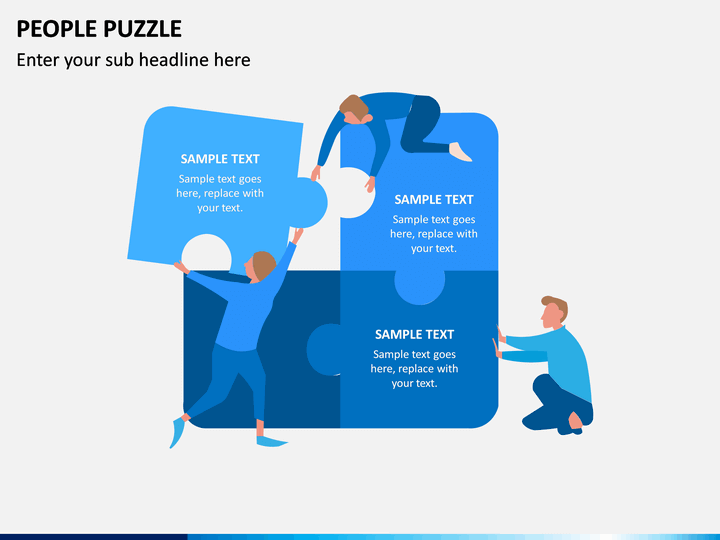 PEOPLE PUZZLE

Enter your sub headline here

SAMPLE TEXT

Sample text goes here, replace with your text.

SAMPLE TEXT

Sample text goes here, replace with your text.

SAMPLE TEXT

Sample text goes here, replace with your text.